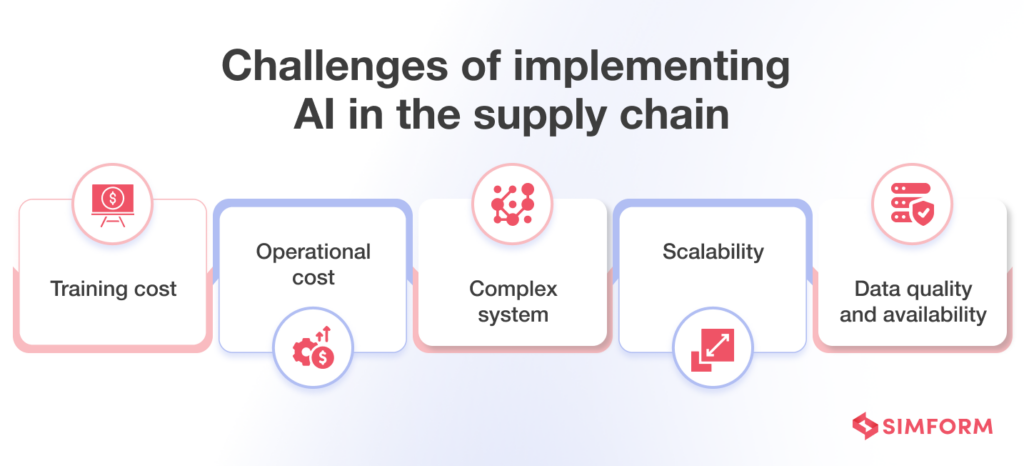 Challenges of implementing AI in the supply chain

Training cost

Operational cost

Complex system

Scalability

Data quality and availability

SIMFORM